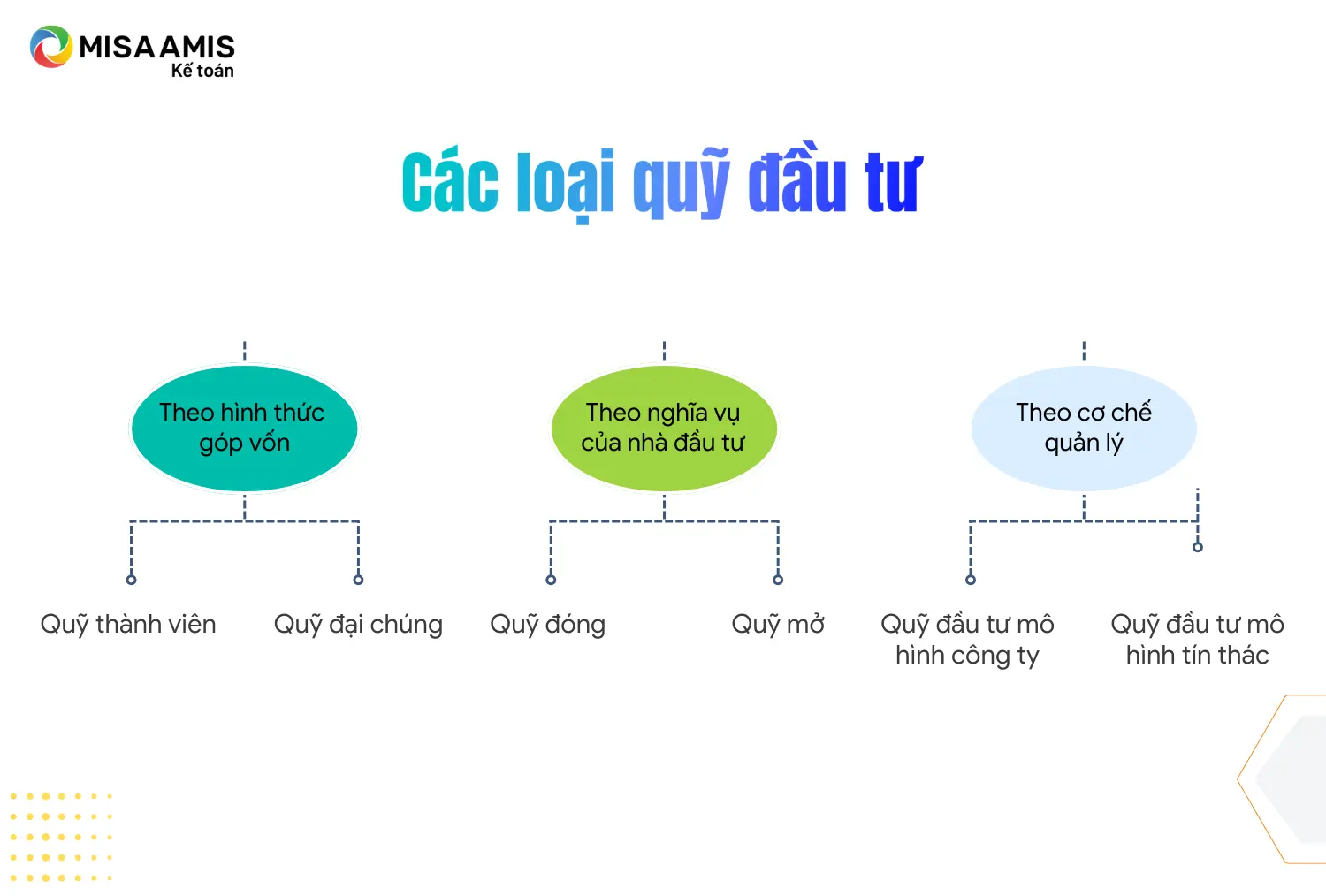 MISA AMIS
Kế toán

Các loại quỹ đầu tư

Theo hình thức góp vốn

Quỹ thành viên

Quỹ đại chúng

Theo nghĩa vụ của nhà đầu tư

Quỹ đóng

Quỹ mở

Theo cơ chế quản lý

Quỹ đầu tư mô hình công ty

Quỹ đầu tư mô hình tín thác